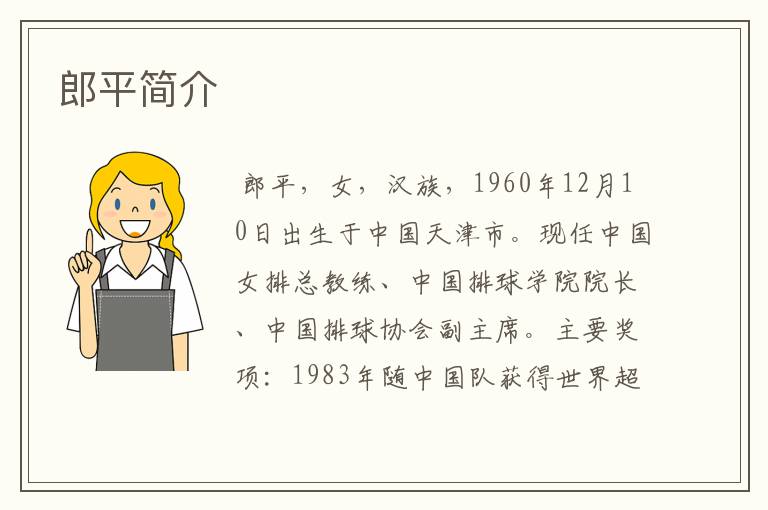 郎平简介

郎平，女，汉族，1960年12月10日出生于中国天津市。现任中国女排总教练、中国排球学院院长、中国排球协会副主席。主要奖项：1983年随中国队获得世界超